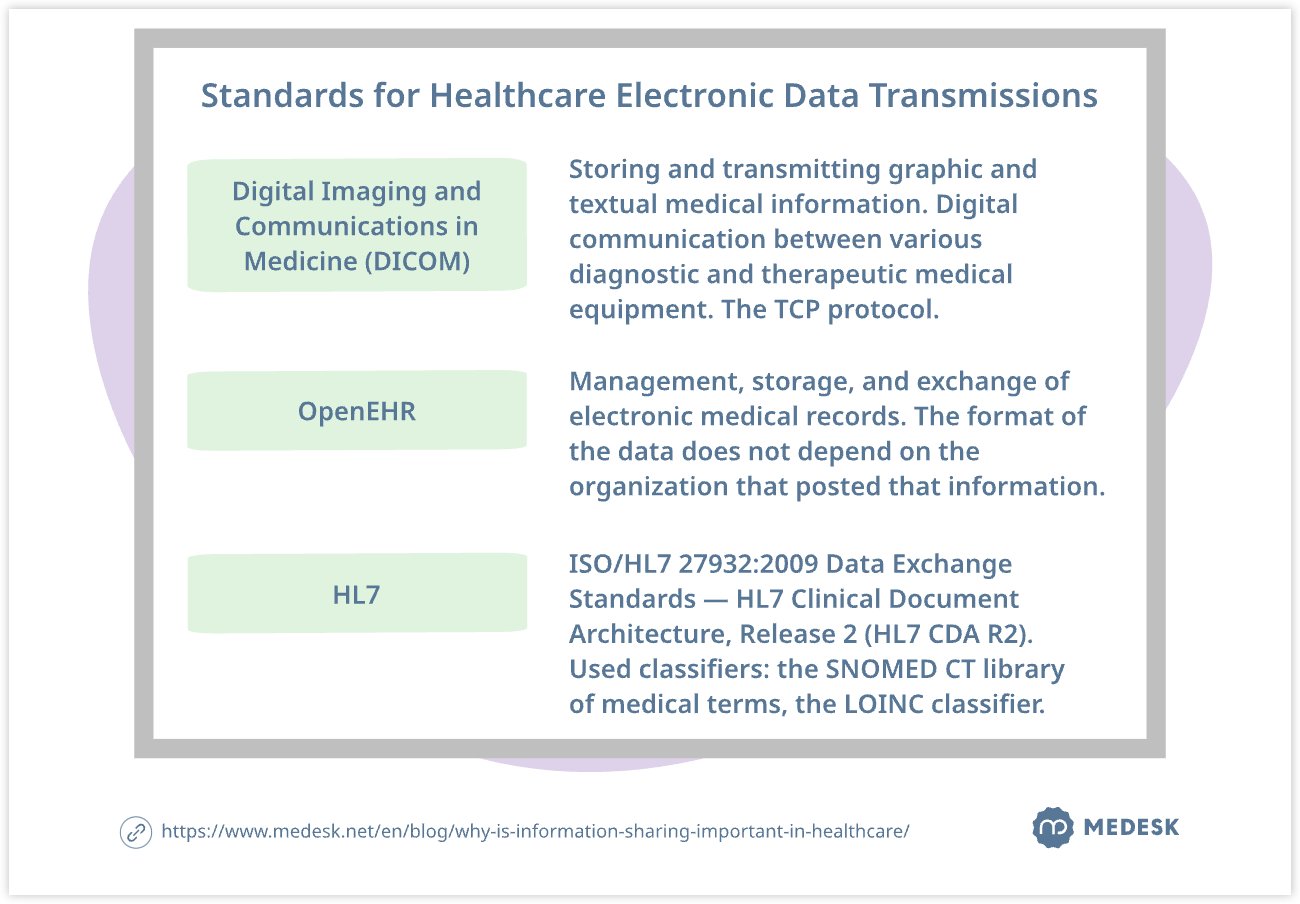 Standards for Healthcare Electronic Data Transmissions

Digital Imaging and Communications in Medicine (DICOM)

Storing and transmitting graphic and textual medical information. Digital communication between various diagnostic and therapeutic medical equipment. The TCP protocol.

OpenEHR

Management, storage, and exchange of electronic medical records. The format of the data does not depend on the organization that posted that information.

HL7

ISO/HL7 27932:2009 Data Exchange Standards — HL7 Clinical Document Architecture, Release 2 (HL7 CDA R2). Used classifiers: the SNOMED CT library of medical terms, the LOINC classifier.

https://www.medesk.net/en/blog/why-is-information-sharing-important-in-healthcare/

MEDESK